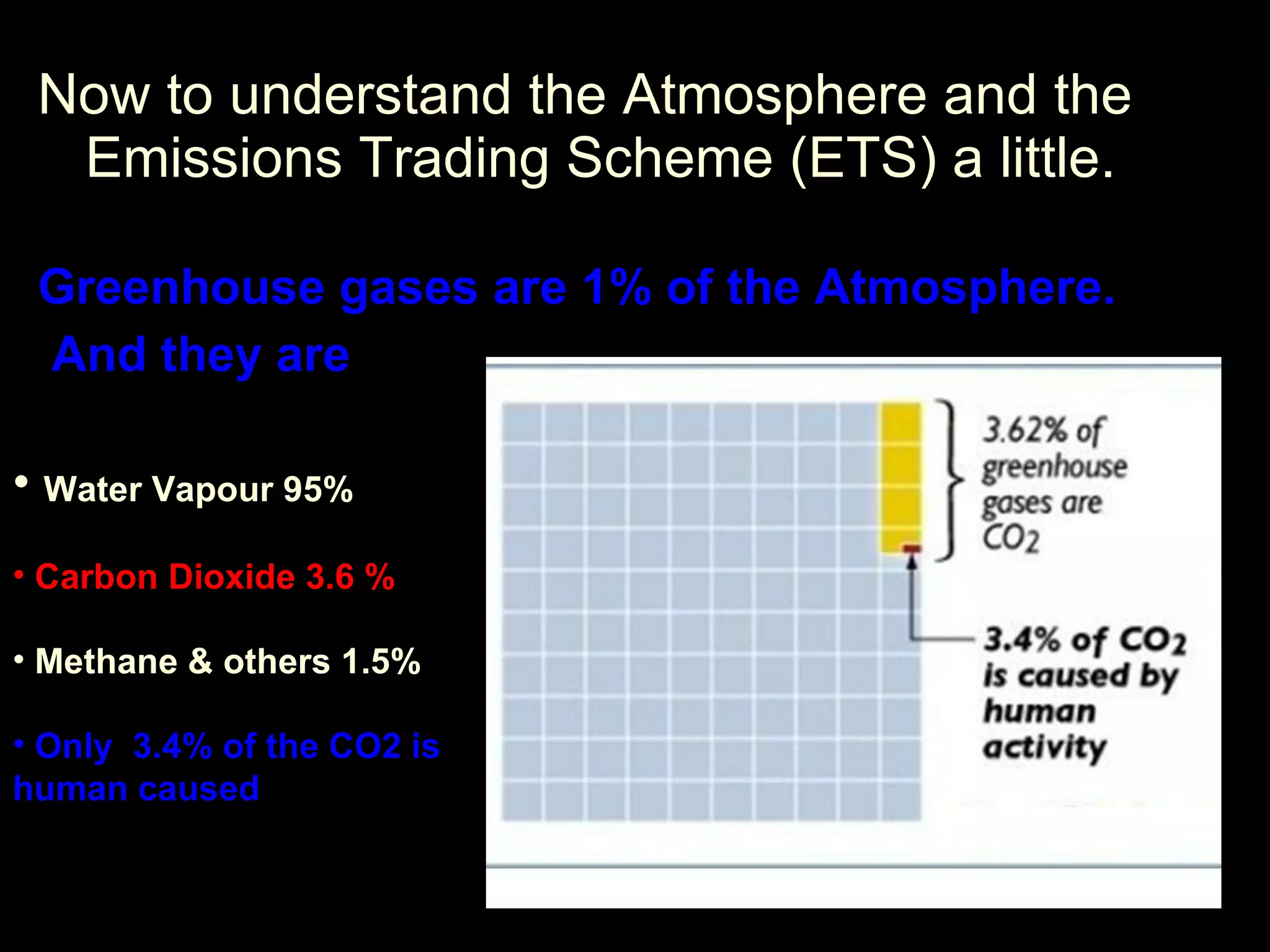 Now to understand the Atmosphere and the Emissions Trading Scheme (ETS) a little.

Greenhouse gases are 1% of the Atmosphere.

And they are

• Water Vapour 95%

• Carbon Dioxide 3.6 %

• Methane & others 1.5%

• Only 3.4% of the CO2 is human caused

3.62% of greenhouse gases are $CO_2$

3.4% of $CO_2$ is caused by human activity